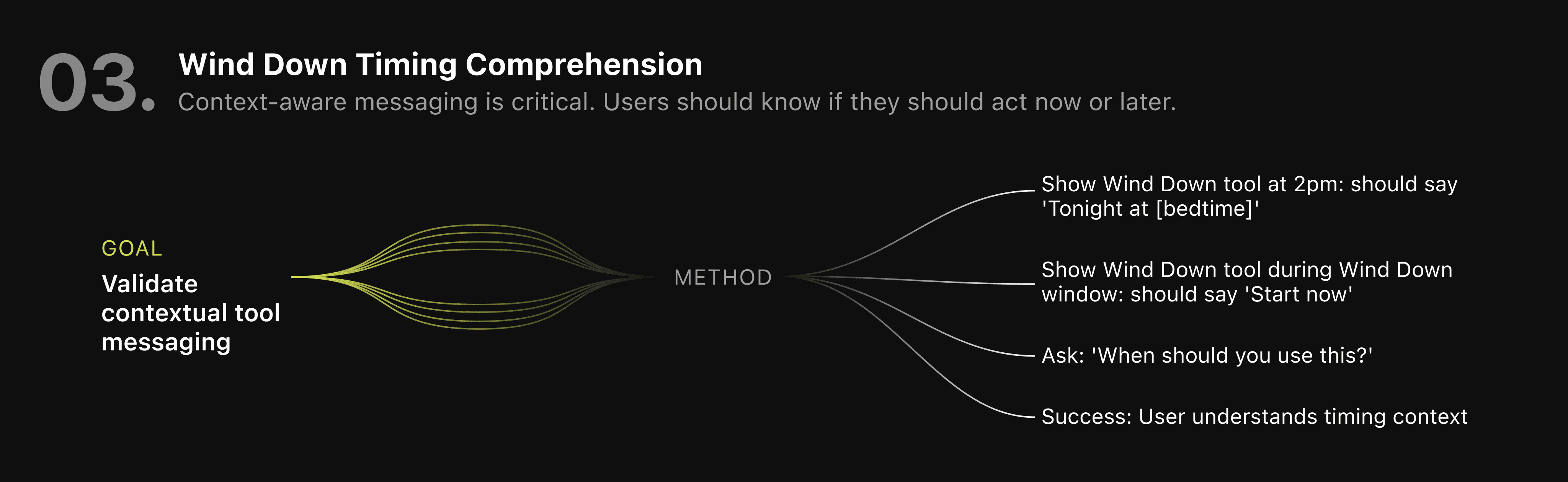 03.

Wind Down Timing Comprehension

Context-aware messaging is critical. Users should know if they should act now or later.

GOAL

Validate contextual tool messaging

METHOD

Show Wind Down tool at 2pm: should say 'Tonight at [bedtime]'

Show Wind Down tool during Wind Down window: should say 'Start now'

Ask: 'When should you use this?'

Success: User understands timing context